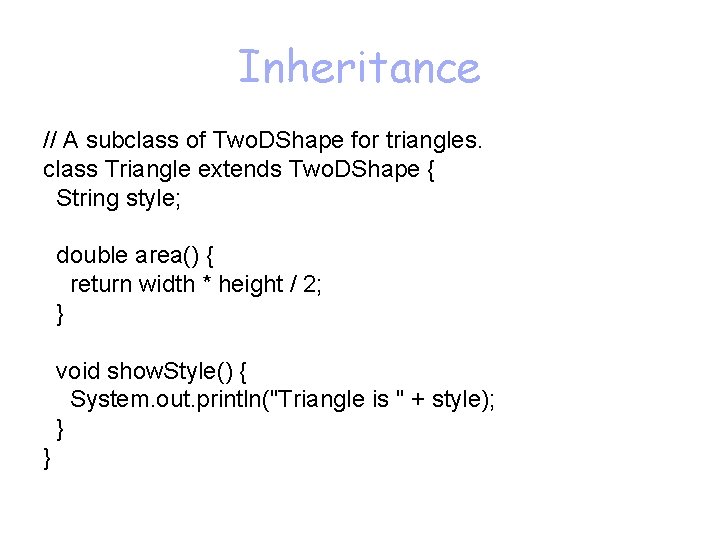 Inheritance

// A subclass of TwoDShape for triangles.
class Triangle extends TwoDShape {
  String style;

  double area() {
    return width * height / 2;
  }

  void showStyle() {
    System.out.println("Triangle is " + style);
  }
}